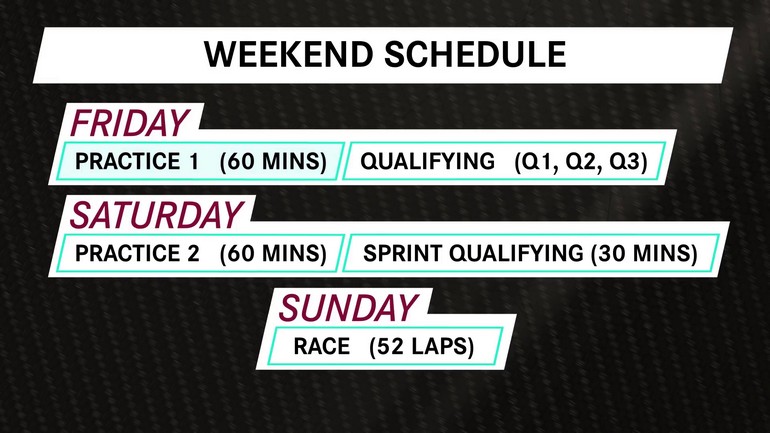 WEEKEND SCHEDULE

FRIDAY

PRACTICE 1 (60 MINS)

QUALIFYING (Q1, Q2, Q3)

SATURDAY

PRACTICE 2 (60 MINS)

SPRINT QUALIFYING (30 MINS)

SUNDAY

RACE (52 LAPS)